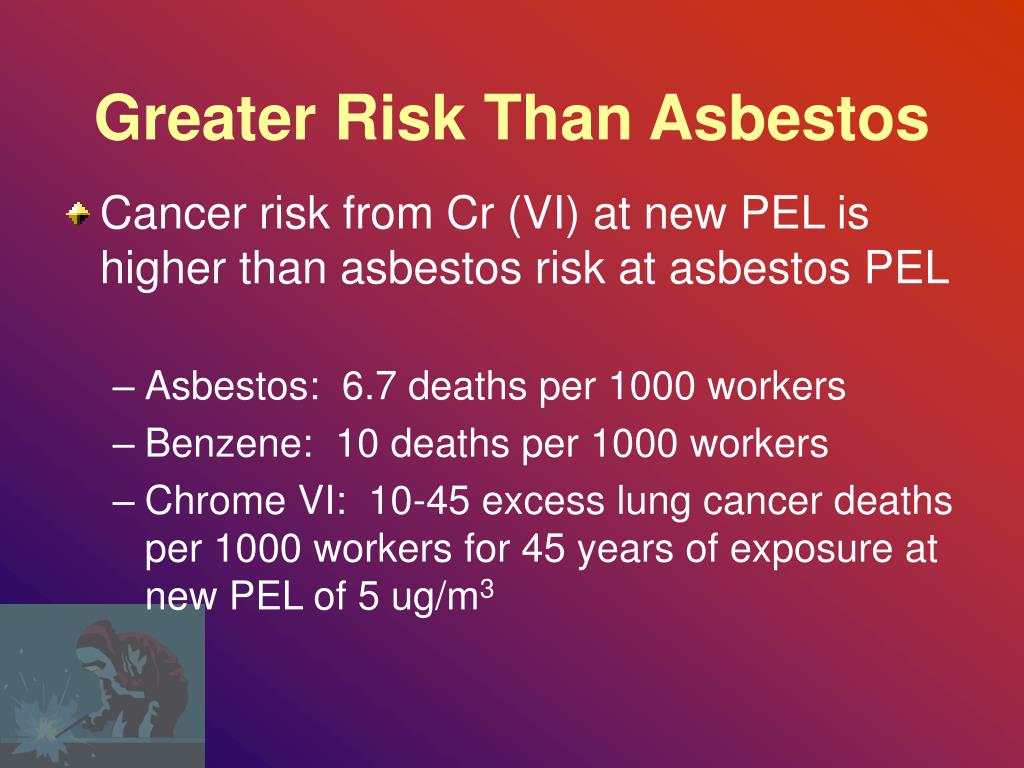 Greater Risk Than Asbestos

Cancer risk from Cr (VI) at new PEL is higher than asbestos risk at asbestos PEL

– Asbestos: 6.7 deaths per 1000 workers
– Benzene: 10 deaths per 1000 workers
– Chrome VI: 10-45 excess lung cancer deaths per 1000 workers for 45 years of exposure at new PEL of 5 ug/m$^3$